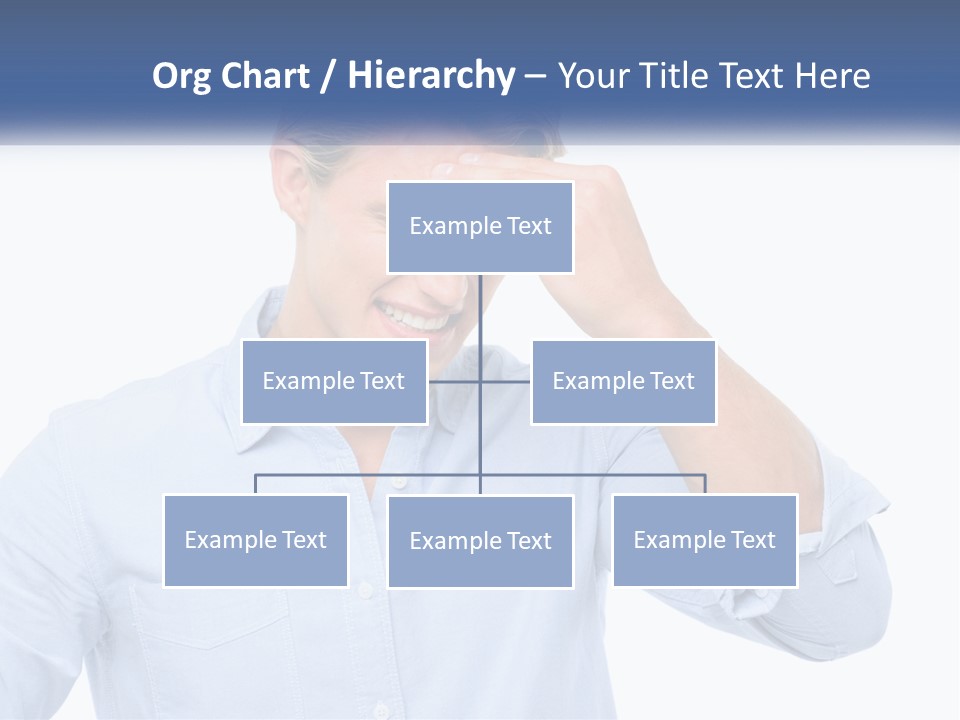 Org Chart / Hierarchy – Your Title Text Here

Example Text

Example Text

Example Text

Example Text

Example Text

Example Text